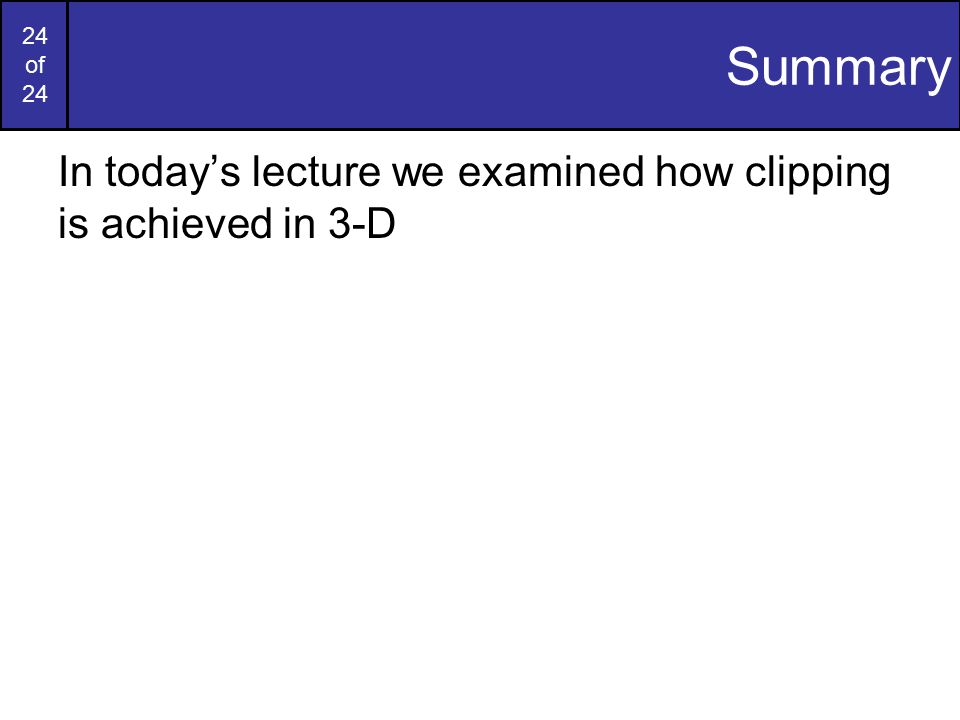 24
of
24

Summary

In today’s lecture we examined how clipping is achieved in 3-D